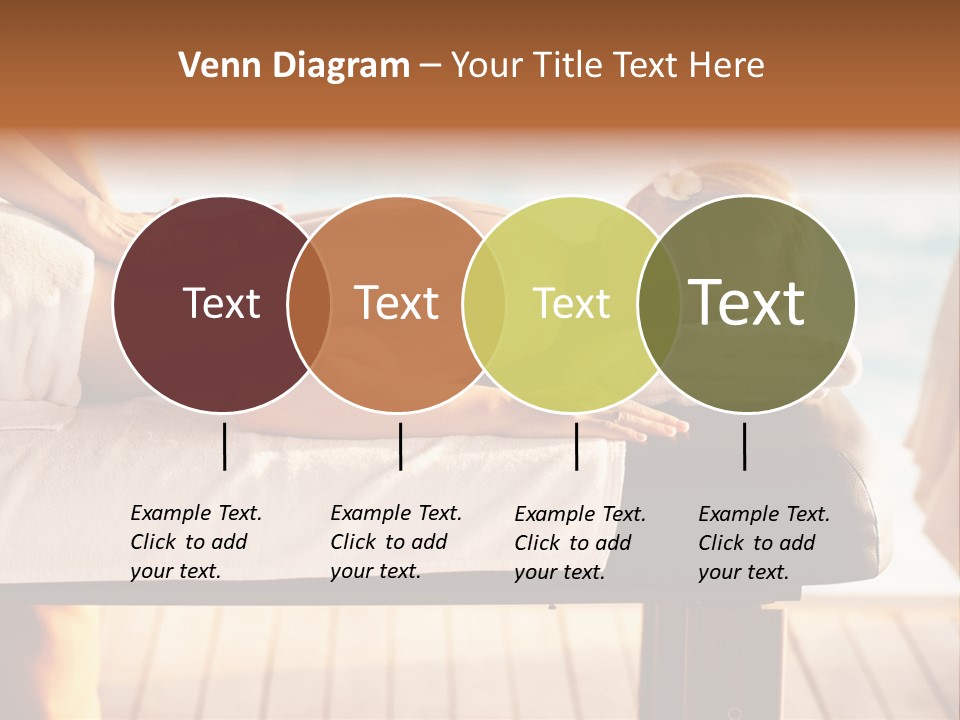 Venn Diagram – Your Title Text Here

Text

Text

Text

Text

Example Text. Click to add your text.

Example Text. Click to add your text.

Example Text. Click to add your text.

Example Text. Click to add your text.